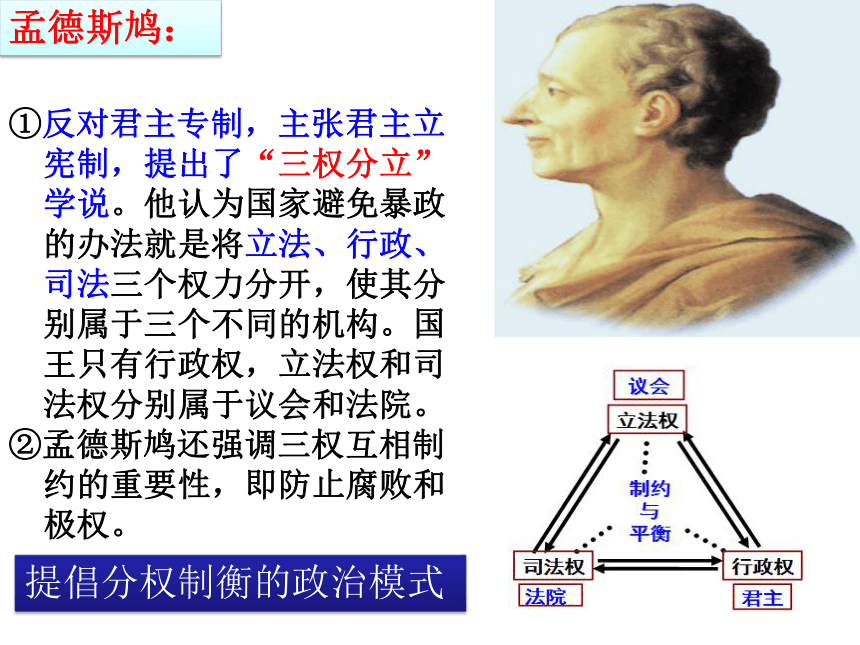 孟德斯鸠：

①反对君主专制，主张君主立宪制，提出了“三权分立”学说。他认为国家避免暴政的办法就是将立法、行政、司法三个权力分开，使其分别属于三个不同的机构。国王只有行政权，立法权和司法权分别属于议会和法院。

②孟德斯鸠还强调三权互相制约的重要性，即防止腐败和极权。

提倡分权制衡的政治模式

议会
立法权
制约与平衡
司法权
行政权
法院
君主